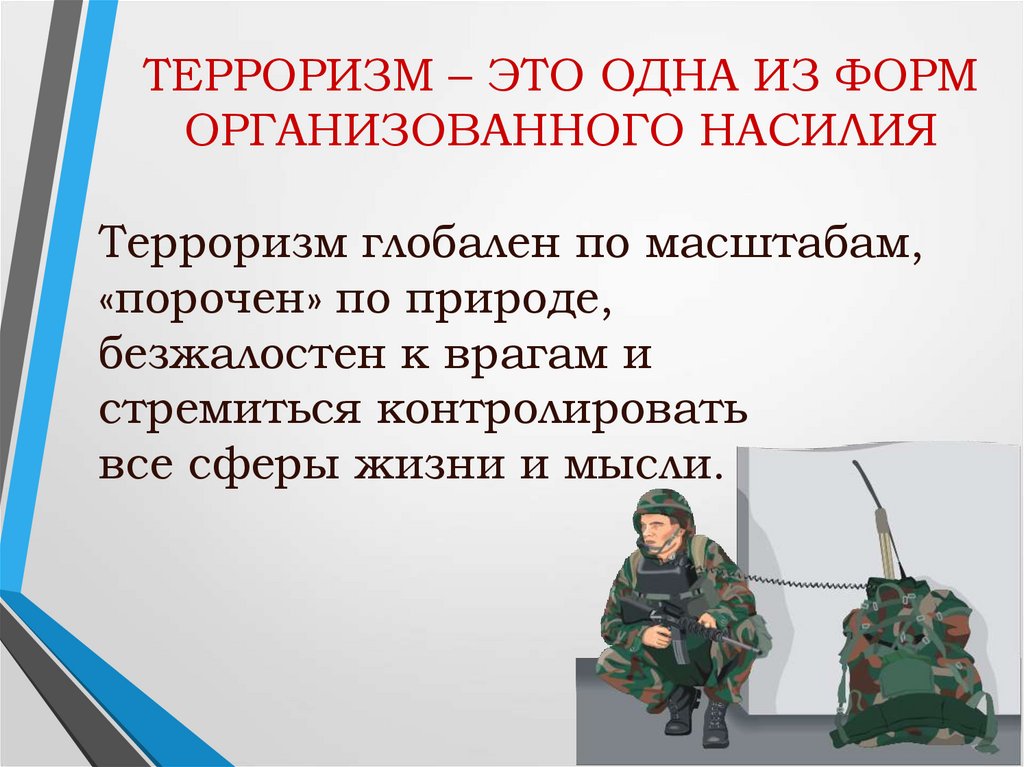 ТЕРРОРИЗМ – ЭТО ОДНА ИЗ ФОРМ ОРГАНИЗОВАННОГО НАСИЛИЯ

Терроризм глобален по масштабам, «порочен» по природе, безжалостен к врагам и стремиться контролировать все сферы жизни и мысли.